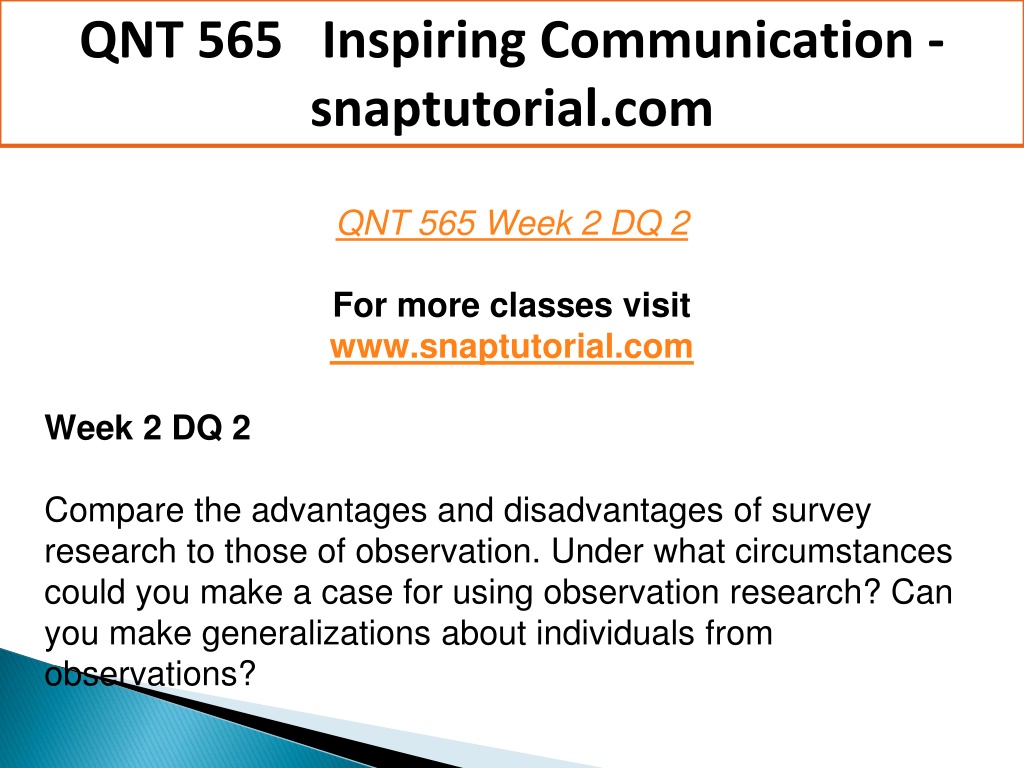 QNT 565 Inspiring Communication - snaptutorial.com

QNT 565 Week 2 DQ 2

For more classes visit
www.snaptutorial.com

Week 2 DQ 2

Compare the advantages and disadvantages of survey research to those of observation. Under what circumstances could you make a case for using observation research? Can you make generalizations about individuals from observations?